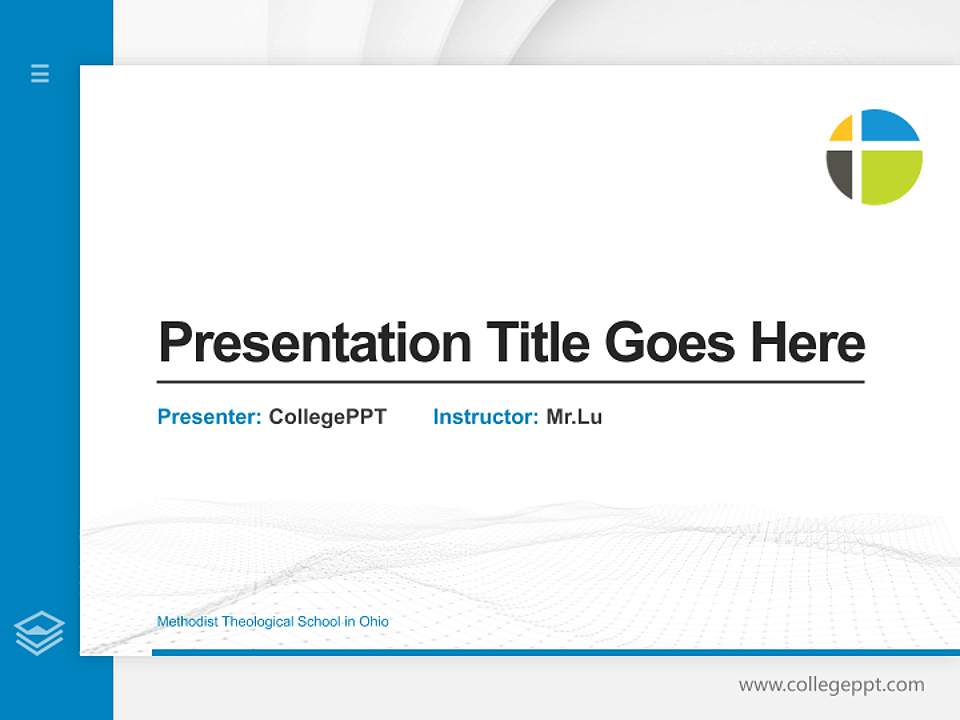 Presentation Title Goes Here

Presenter: CollegePPT Instructor: Mr.Lu

Methodist Theological School in Ohio

www.collegeppt.com